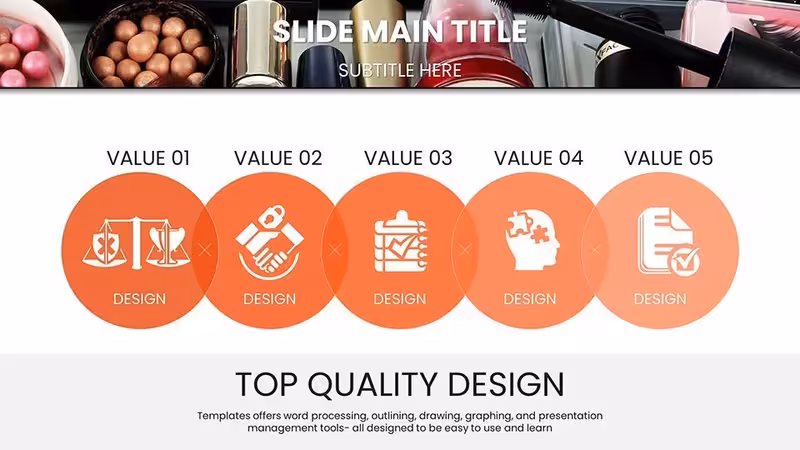 SLIDE MAIN TITLE

SUBTITLE HERE

VALUE 01

DESIGN

VALUE 02

DESIGN

VALUE 03

DESIGN

VALUE 04

DESIGN

VALUE 05

DESIGN

TOP QUALITY DESIGN

Templates offers word processing, outlining, drawing, graphing, and presentation management tools- all designed to be easy to use and learn